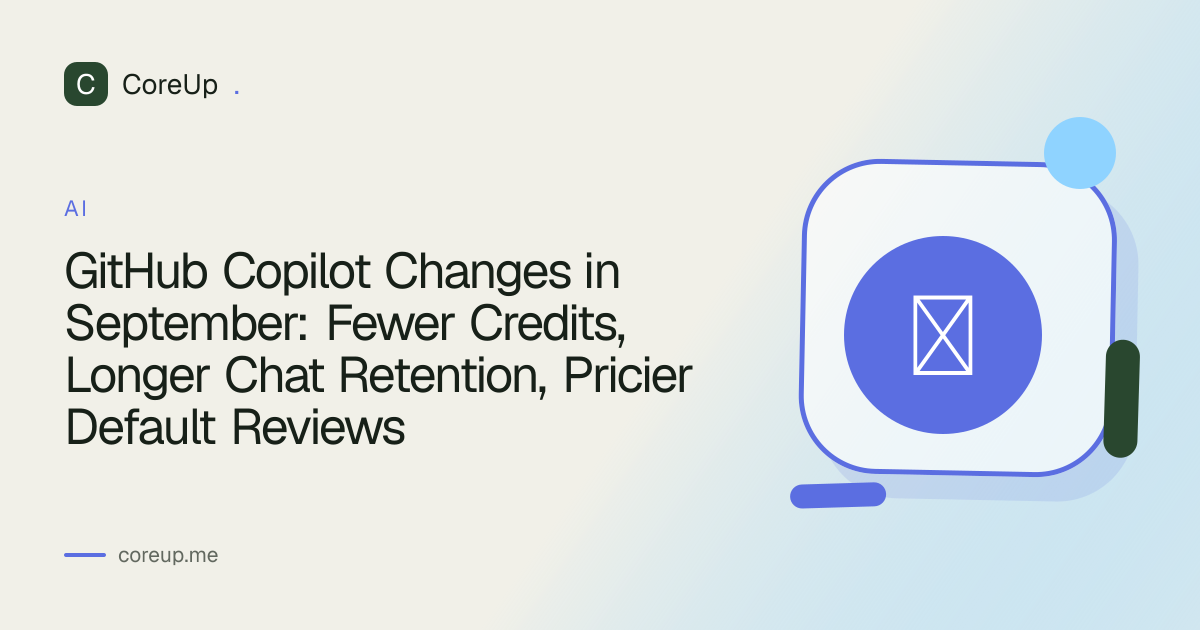 C CoreUp .

AI

GitHub Copilot Changes in September: Fewer Credits, Longer Chat Retention, Pricier Default Reviews

coreup.me